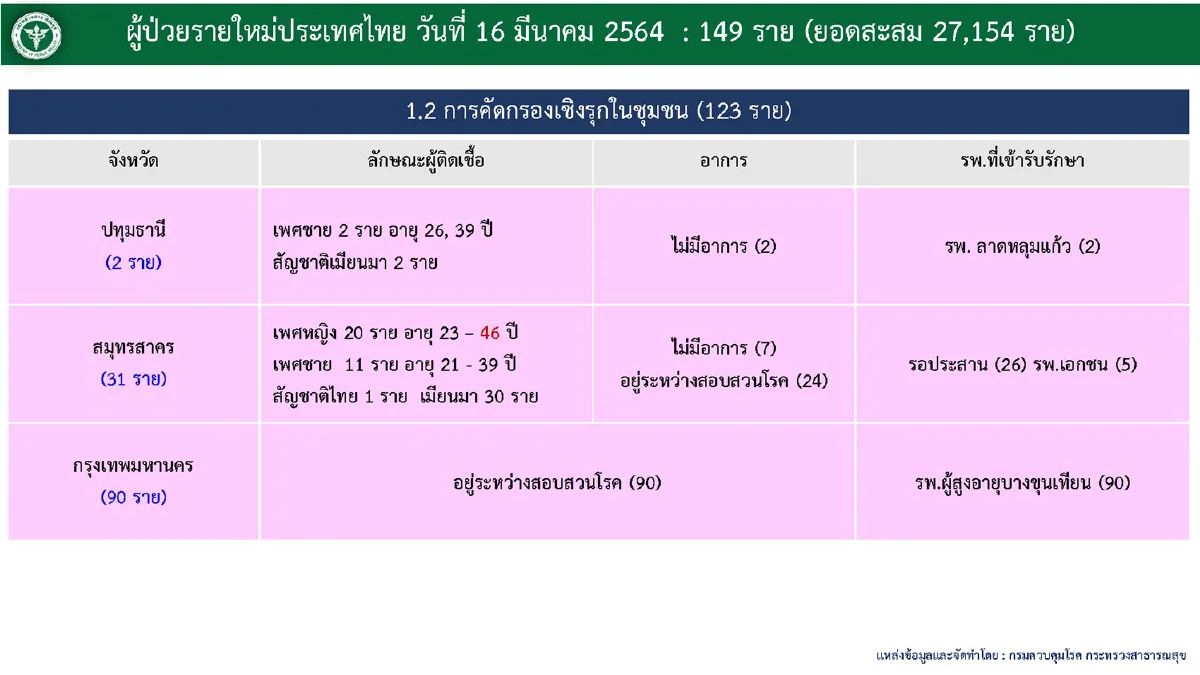 ผู้ป่วยรายใหม่ประเทศไทย วันที่ 16 มีนาคม 2564 : 149 ราย (ยอดสะสม 27,154 ราย)

1.2 การคัดกรองเชิงรุกในชุมชน (123 ราย)

| จังหวัด | ลักษณะผู้ติดเชื้อ | อาการ | รพ.ที่เข้ารับรักษา |
|---|---|---|---|
| ปทุมธานี (2 ราย) | เพศชาย 2 ราย อายุ 26, 39 ปี สัญชาติเมียนมา 2 ราย | ไม่มีอาการ (2) | รพ. ลาดหลุมแก้ว (2) |
| สมุทรสาคร (31 ราย) | เพศหญิง 20 ราย อายุ 23 – 46 ปี เพศชาย 11 ราย อายุ 21 - 39 ปี สัญชาติไทย 1 ราย เมียนมา 30 ราย | ไม่มีอาการ (7) อยู่ระหว่างสอบสวนโรค (24) | รอประสาน (26) รพ.เอกชน (5) |
| กรุงเทพมหานคร (90 ราย) | อยู่ระหว่างสอบสวนโรค (90) | | รพ.ผู้สูงอายุบางขุนเทียน (90) |

แหล่งข้อมูลและจัดทำโดย : กรมควบคุมโรค กระทรวงสาธารณสุข